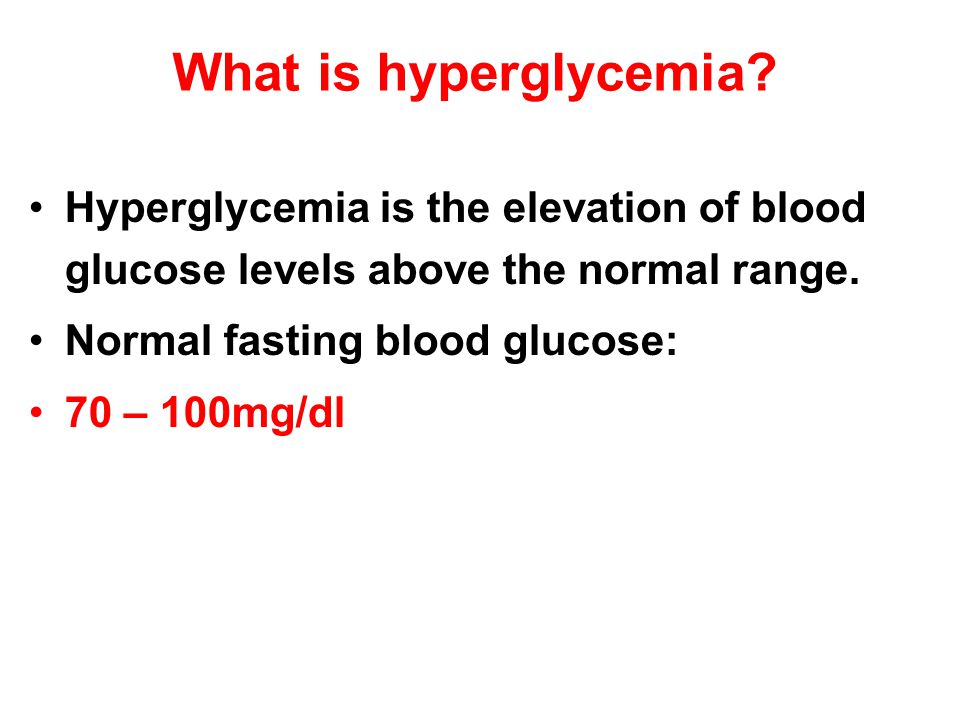 What is hyperglycemia?

• Hyperglycemia is the elevation of blood glucose levels above the normal range.
• Normal fasting blood glucose:
• 70 – 100mg/dl